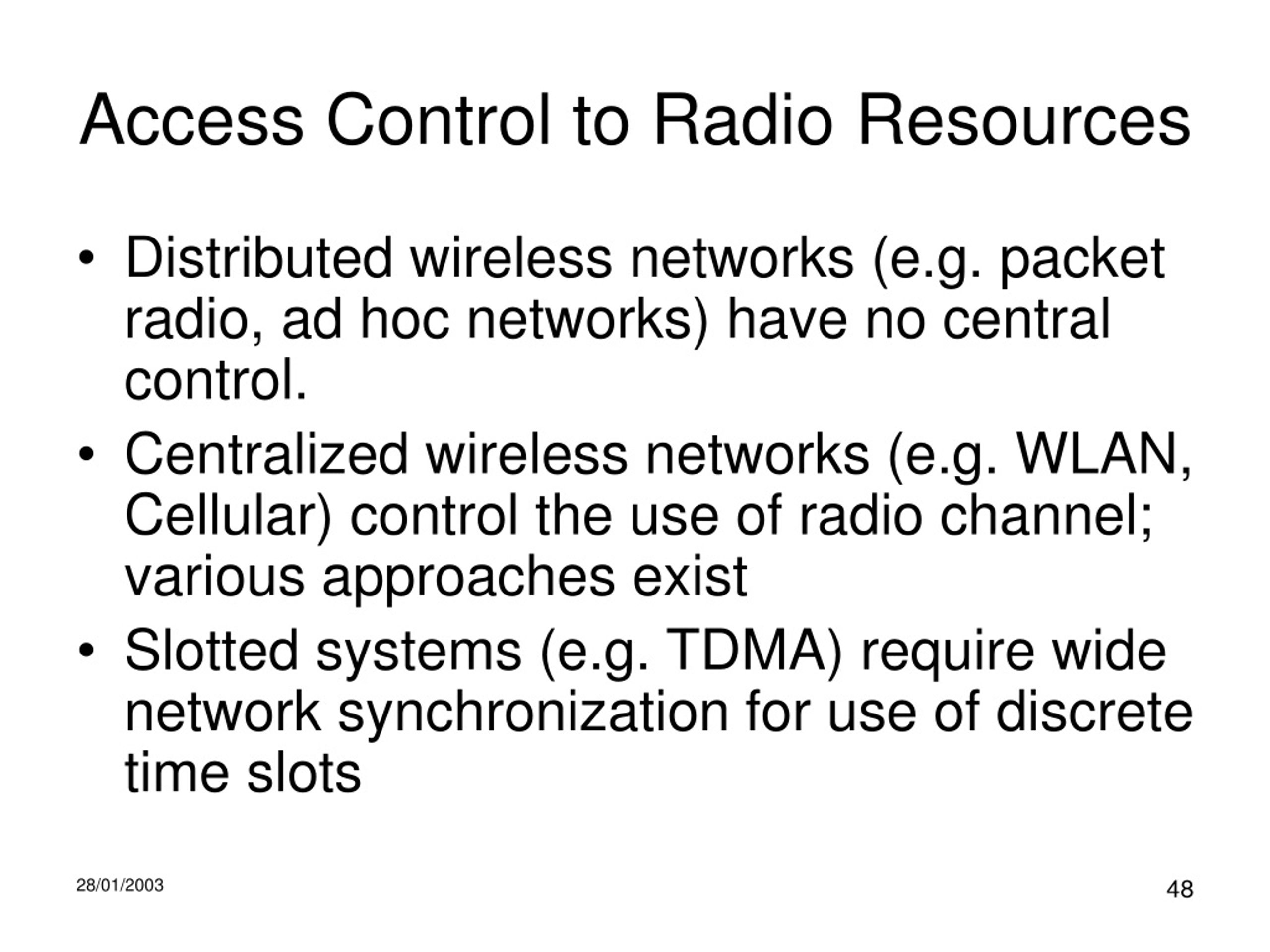 Access Control to Radio Resources

• Distributed wireless networks (e.g. packet radio, ad hoc networks) have no central control.

• Centralized wireless networks (e.g. WLAN, Cellular) control the use of radio channel; various approaches exist

• Slotted systems (e.g. TDMA) require wide network synchronization for use of discrete time slots

28/01/2003

48